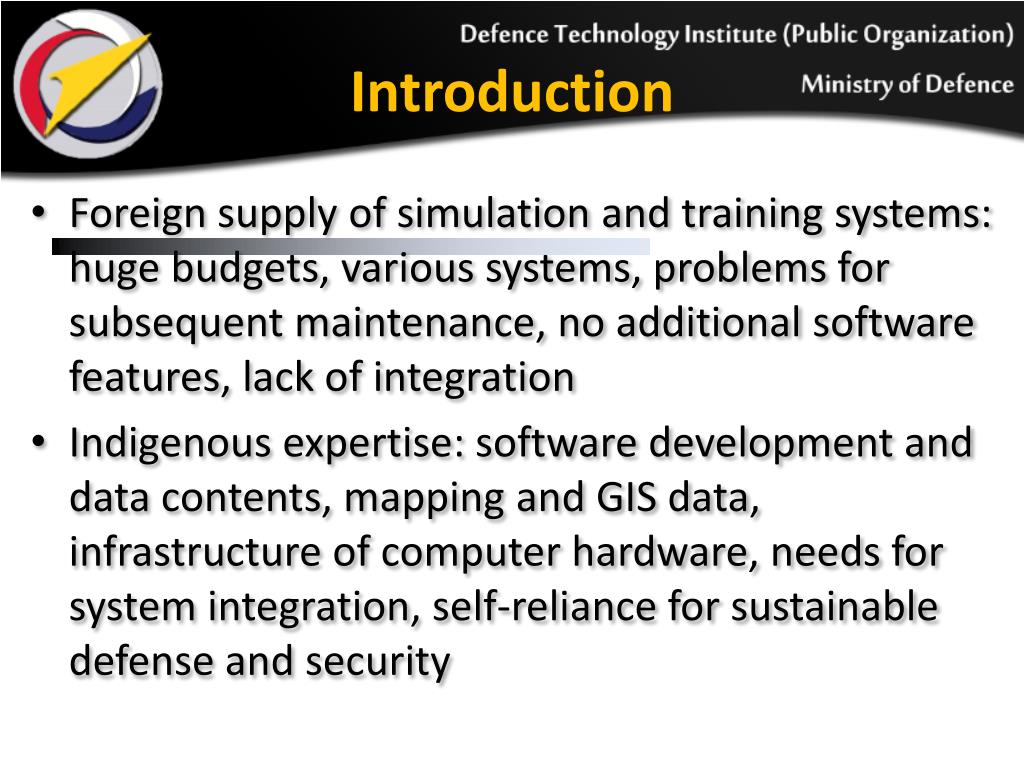 Defence Technology Institute (Public Organization)
Ministry of Defence

Introduction

• Foreign supply of simulation and training systems: huge budgets, various systems, problems for subsequent maintenance, no additional software features, lack of integration
• Indigenous expertise: software development and data contents, mapping and GIS data, infrastructure of computer hardware, needs for system integration, self-reliance for sustainable defense and security